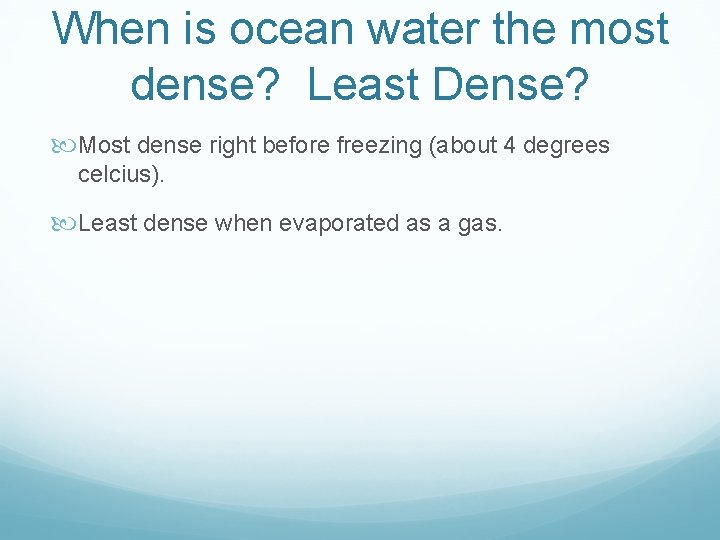 When is ocean water the most dense?  Least Dense?

Most dense right before freezing (about 4 degrees celcius).

Least dense when evaporated as a gas.